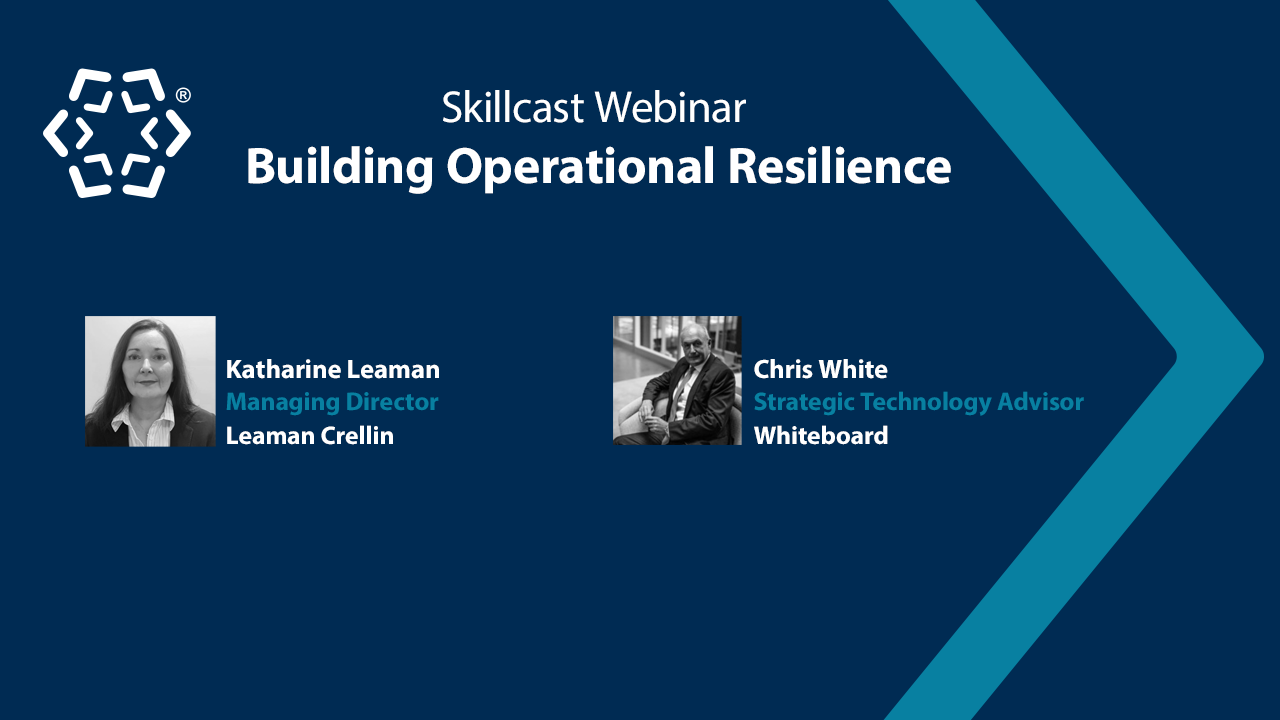 ®

Skillcast Webinar
Building Operational Resilience

Katharine Leaman
Managing Director
Leaman Crellin

Chris White
Strategic Technology Advisor
Whiteboard